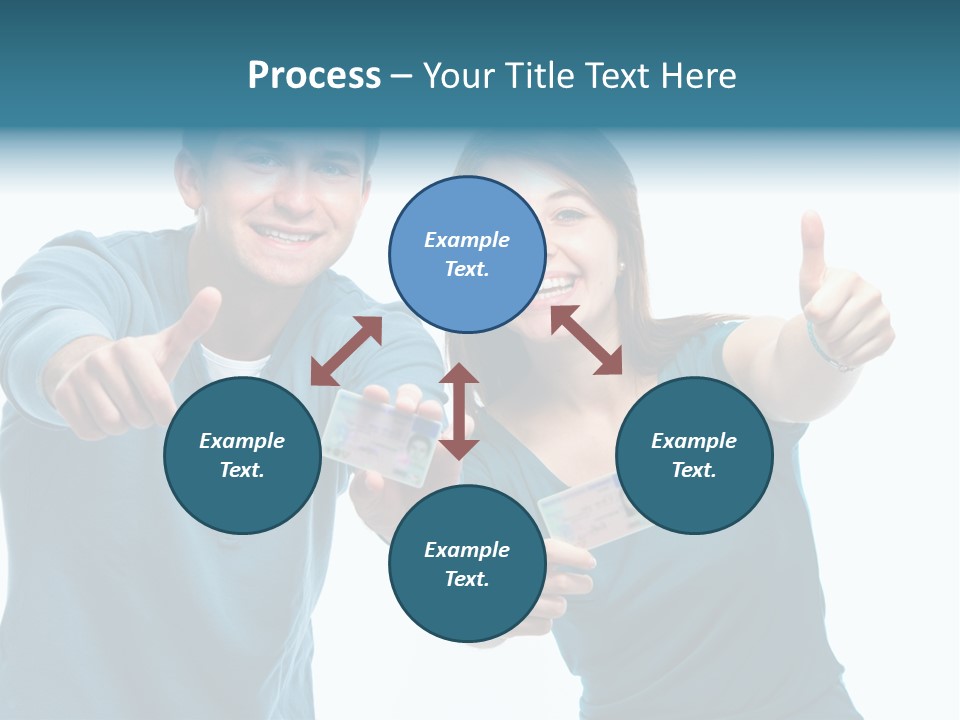 Process – Your Title Text Here

Example Text.

Example Text.

Example Text.

Example Text.